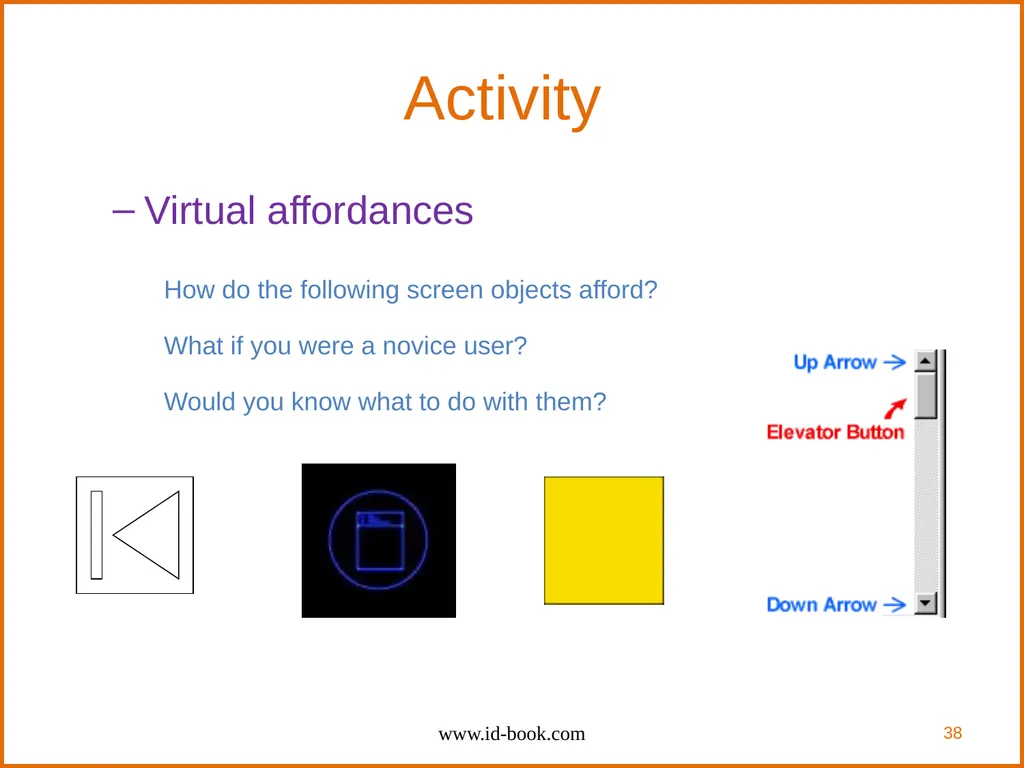 Activity

– Virtual affordances

How do the following screen objects afford?

What if you were a novice user?

Would you know what to do with them?

Up Arrow

Elevator Button

Down Arrow

www.id-book.com

38